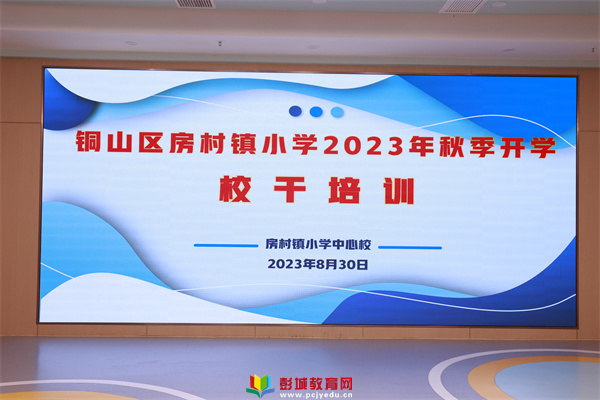 铜山区房村镇小学2023年秋季开学

校干培训

房村镇小学中心校

2023年8月30日

彭城教育网
www.pcjyedu.cn